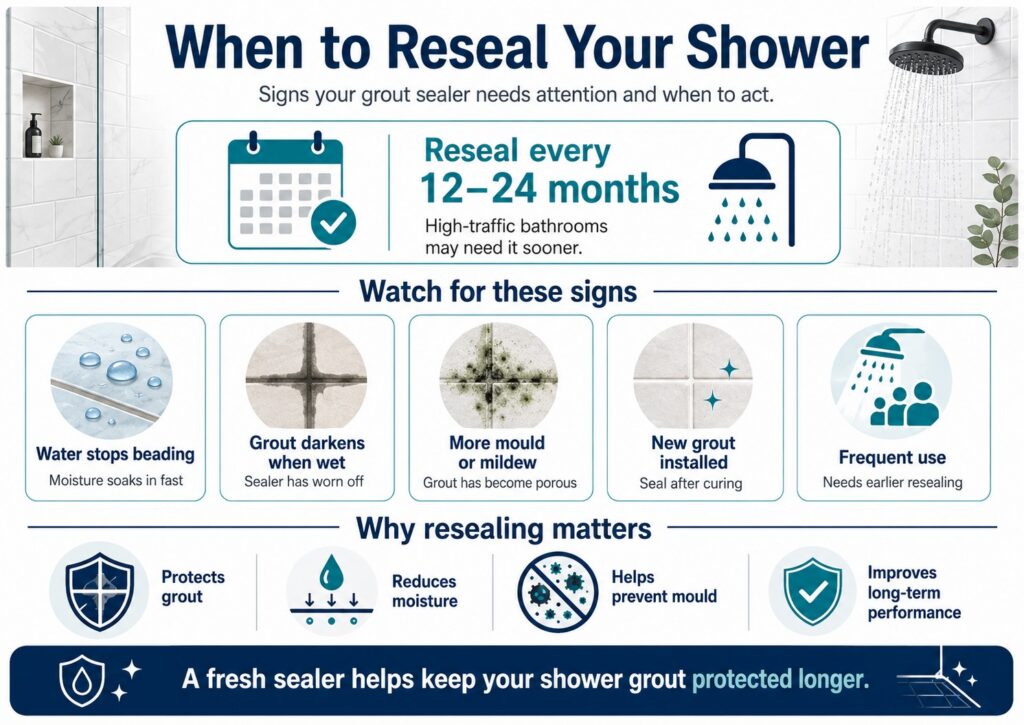 When to Reseal Your Shower

Signs your grout sealer needs attention and when to act.

Reseal every
12–24 months
High-traffic bathrooms may need it sooner.

Watch for these signs

Water stops beading
Moisture soaks in fast

Grout darkens when wet
Sealer has worn off

More mould or mildew
Grout has become porous

New grout installed
Seal after curing

Frequent use
Needs earlier resealing

Why resealing matters

Protects grout

Reduces moisture

Helps prevent mould

Improves long-term performance

A fresh sealer helps keep your shower grout protected longer.